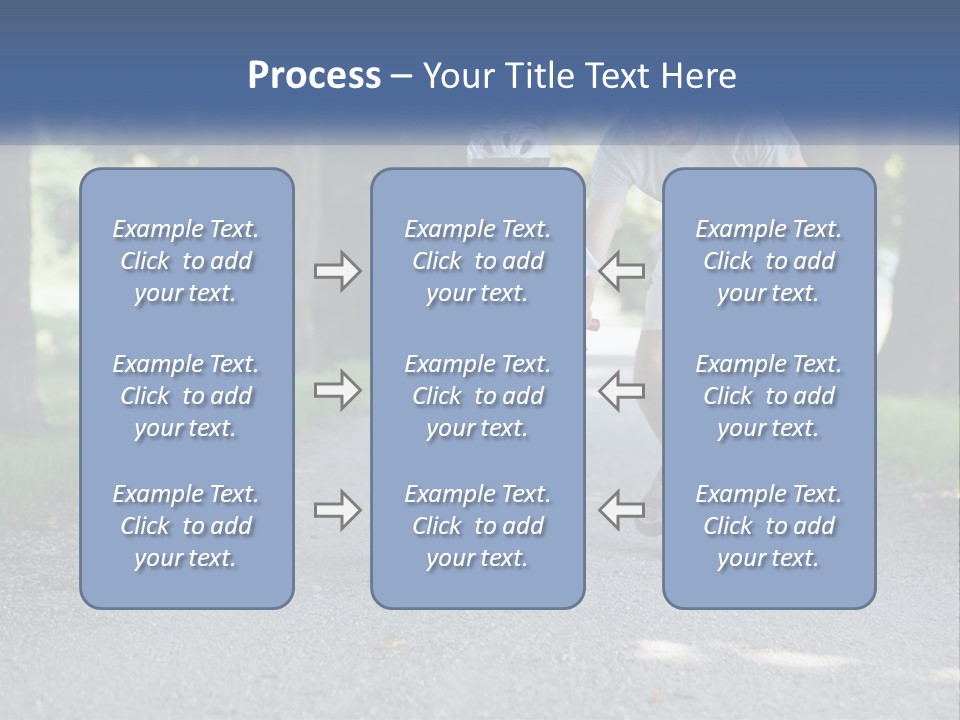 Process – Your Title Text Here

Example Text. Click to add your text.

Example Text. Click to add your text.

Example Text. Click to add your text.

Example Text. Click to add your text.

Example Text. Click to add your text.

Example Text. Click to add your text.

Example Text. Click to add your text.

Example Text. Click to add your text.

Example Text. Click to add your text.